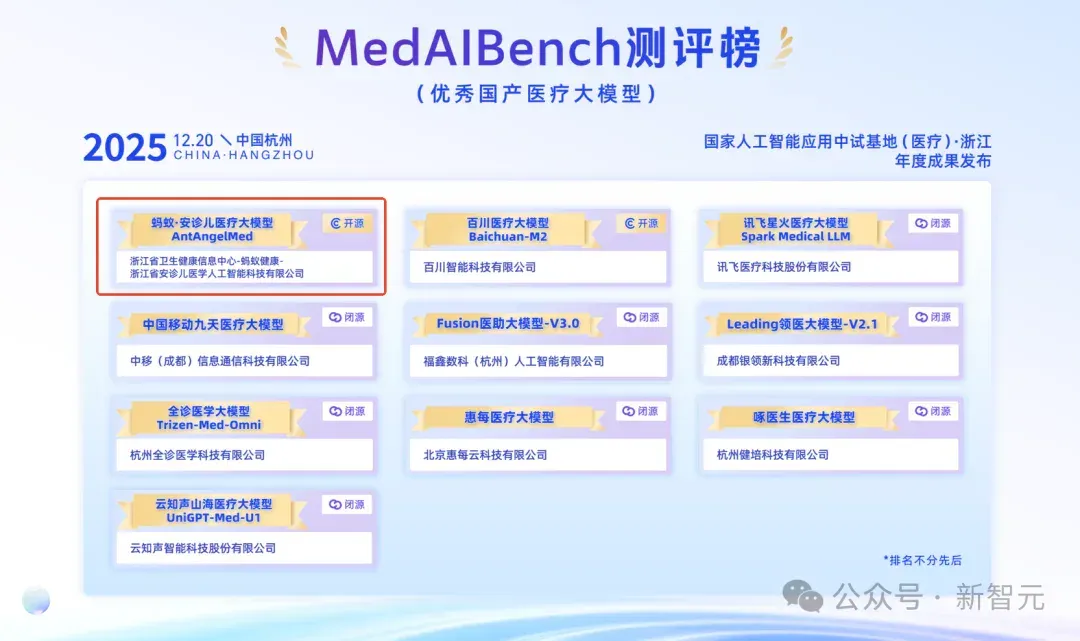 MedAIBench测评榜

（优秀国产医疗大模型）

2025 12.20 ＼ 中国杭州 CHINA·HANGZHOU

国家人工智能应用中试基地（医疗）·浙江 年度成果发布

蚂蚁·安诊儿医疗大模型 AntAngelMed
开源
浙江省卫生健康信息中心-蚂蚁健康-浙江省安诊儿医学人工智能科技有限公司

百川医疗大模型 Baichuan-M2
开源
百川智能科技有限公司

讯飞星火医疗大模型 Spark Medical LLM
闭源
讯飞医疗科技股份有限公司

中国移动九天医疗大模型
闭源
中移（成都）信息通信科技有限公司

Fusion医助大模型-V3.0
闭源
福鑫数科（杭州）人工智能有限公司

Leading领医大模型-V2.1
闭源
成都银领新科技有限公司

全诊医学大模型 Trizen-Med-Omni
闭源
杭州全诊医学科技有限公司

惠每医疗大模型
闭源
北京惠每云科技有限公司

啄医生医疗大模型
闭源
杭州健培科技有限公司

云知声山海医疗大模型 UniGPT-Med-U1
闭源
云知声智能科技股份有限公司

*排名不分先后

公众号 · 新智元